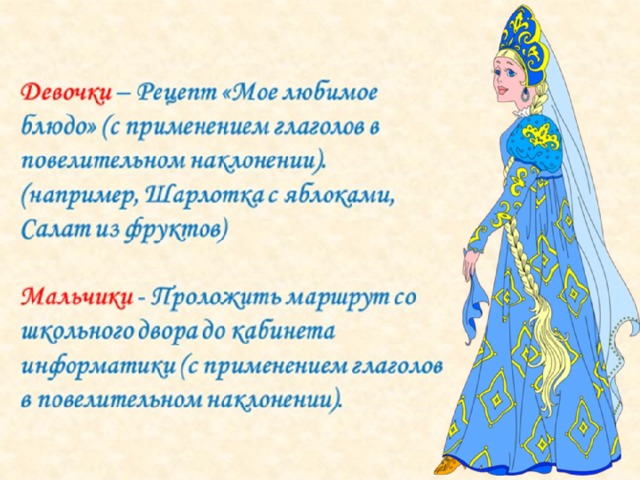 Девочки – Рецепт «Мое любимое блюдо» (с применением глаголов в повелительном наклонении). (например, Шарлотка с яблоками, Салат из фруктов)

Мальчики - Проложить маршрут со школьного двора до кабинета информатики (с применением глаголов в повелительном наклонении).